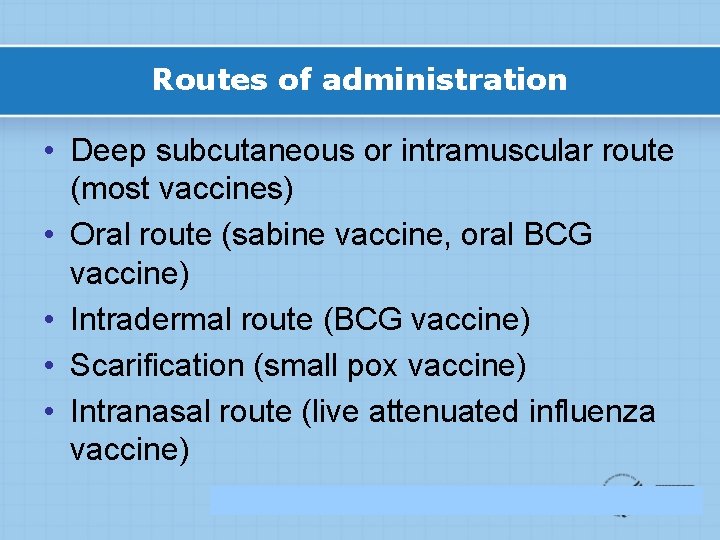 Routes of administration

• Deep subcutaneous or intramuscular route (most vaccines)
• Oral route (sabine vaccine, oral BCG vaccine)
• Intradermal route (BCG vaccine)
• Scarification (small pox vaccine)
• Intranasal route (live attenuated influenza vaccine)